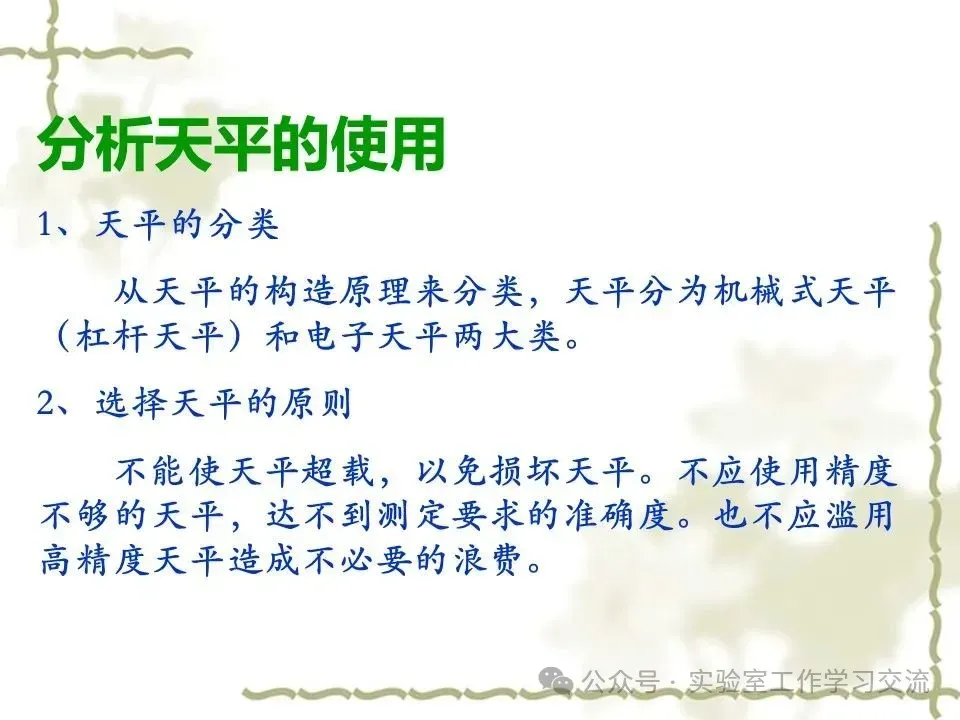 分析天平的使用

1、天平的分类

从天平的构造原理来分类，天平分为机械式天平（杠杆天平）和电子天平两大类。

2、选择天平的原则

不能使天平超载，以免损坏天平。不应使用精度不够的天平，达不到测定要求的准确度。也不应滥用高精度天平造成不必要的浪费。

公众号 · 实验室工作学习交流